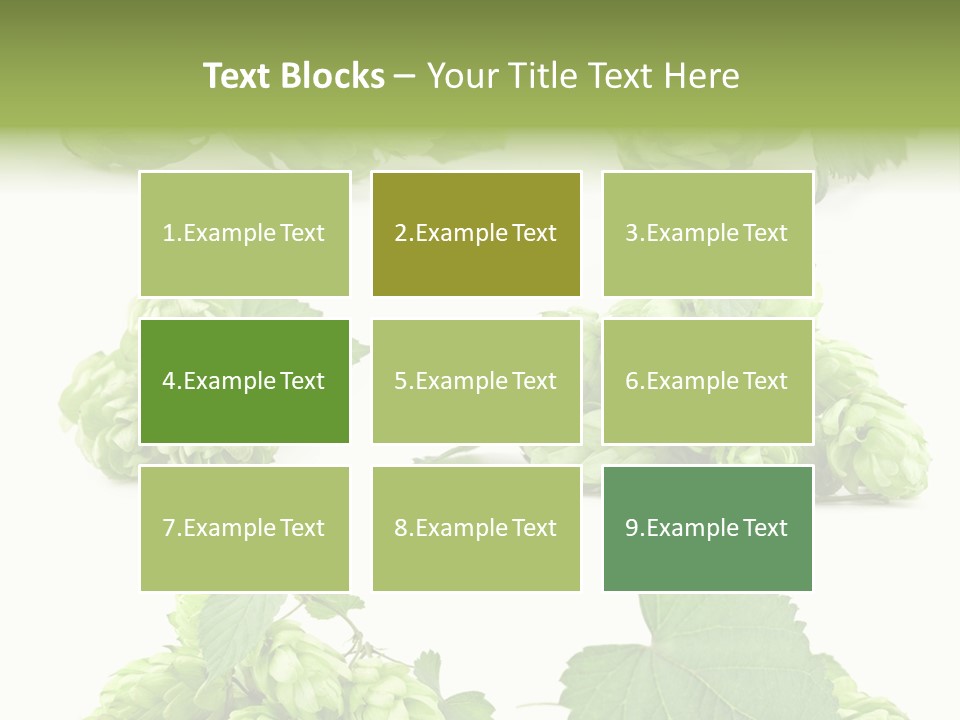 Text Blocks – Your Title Text Here

1.Example Text

2.Example Text

3.Example Text

4.Example Text

5.Example Text

6.Example Text

7.Example Text

8.Example Text

9.Example Text